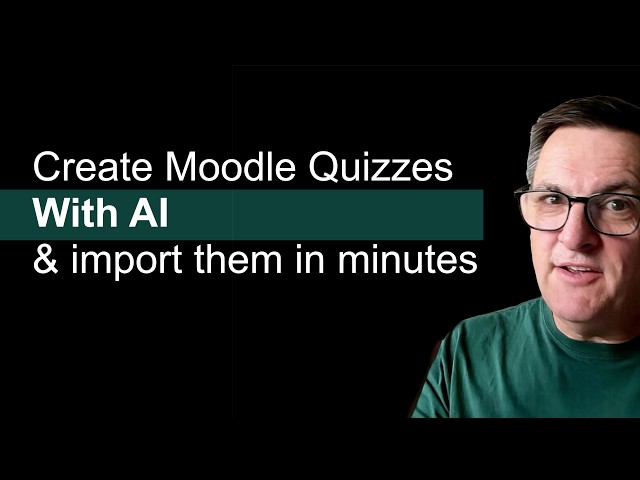 Create Moodle Quizzes
With AI
& import them in minutes